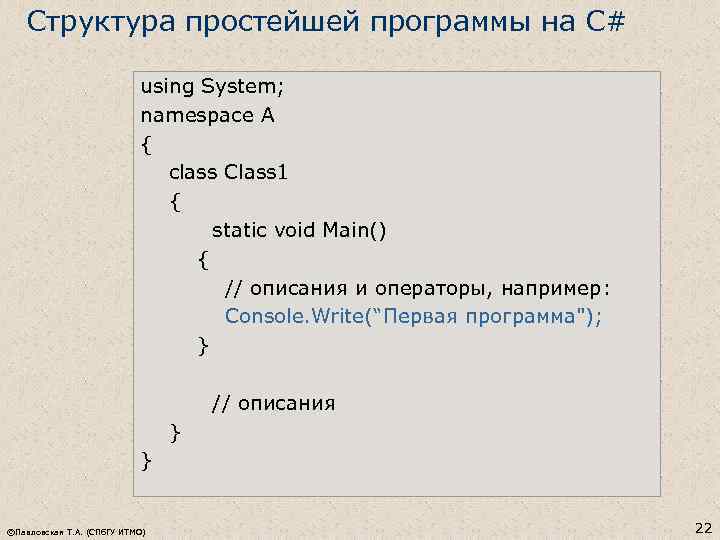 Структура простейшей программы на C#

using System;
namespace A
{
class Class1
{
static void Main()
{
// описания и операторы, например:
Console.Write("Первая программа");
}

// описания
}
}

©Павловская Т.А. (СПбГУ ИТМО)

22